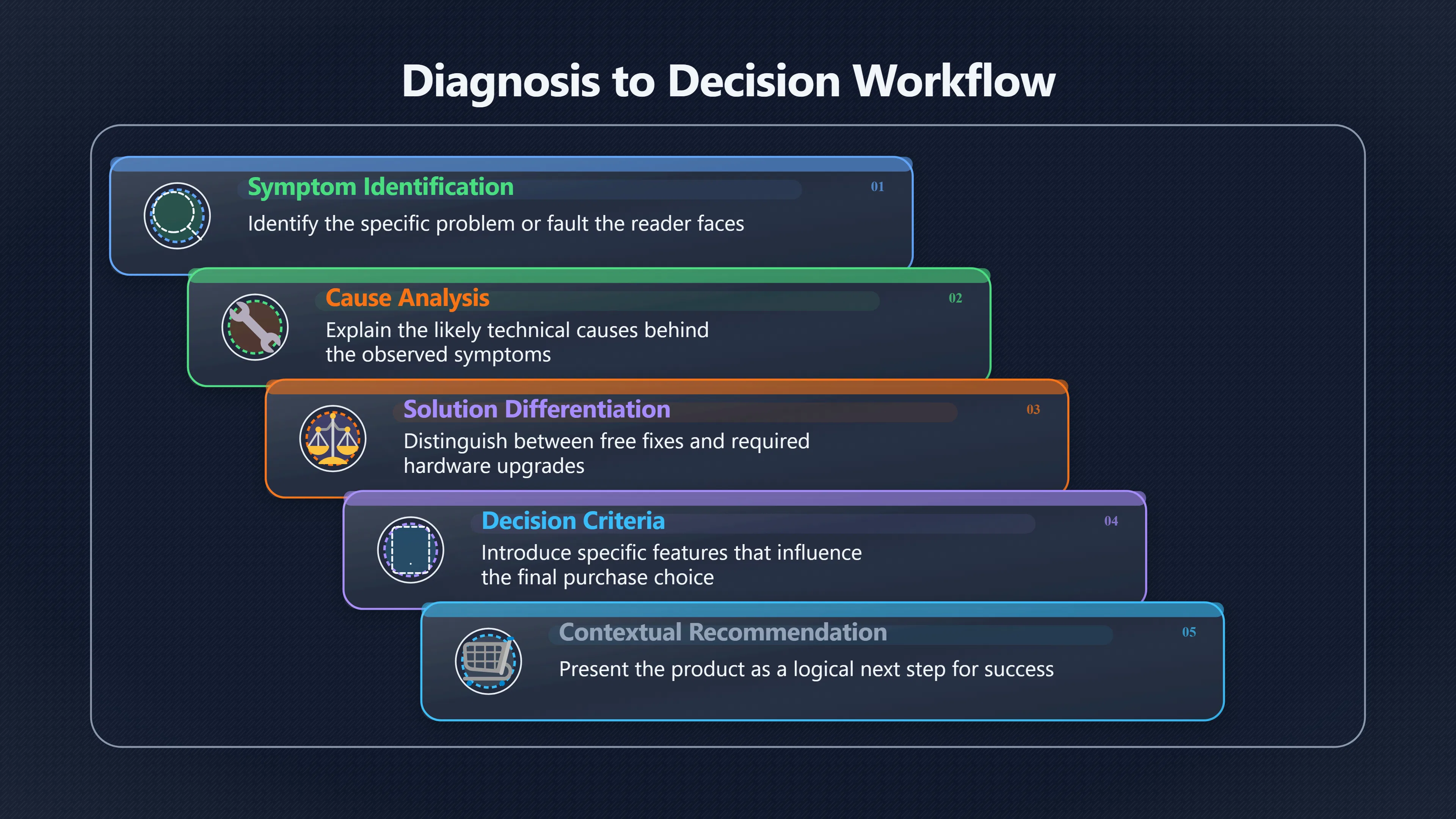 Diagnosis to Decision Workflow

Symptom Identification
01
Identify the specific problem or fault the reader faces

Cause Analysis
02
Explain the likely technical causes behind the observed symptoms

Solution Differentiation
03
Distinguish between free fixes and required hardware upgrades

Decision Criteria
04
Introduce specific features that influence the final purchase choice

Contextual Recommendation
05
Present the product as a logical next step for success